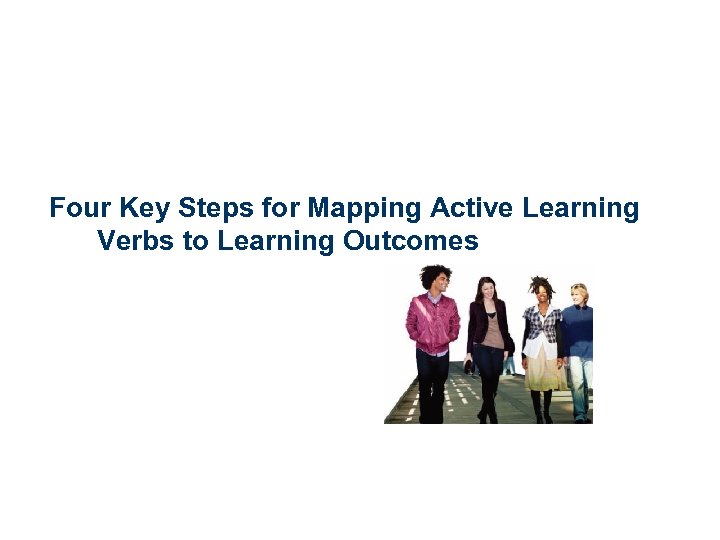 Four Key Steps for Mapping Active Learning Verbs to Learning Outcomes